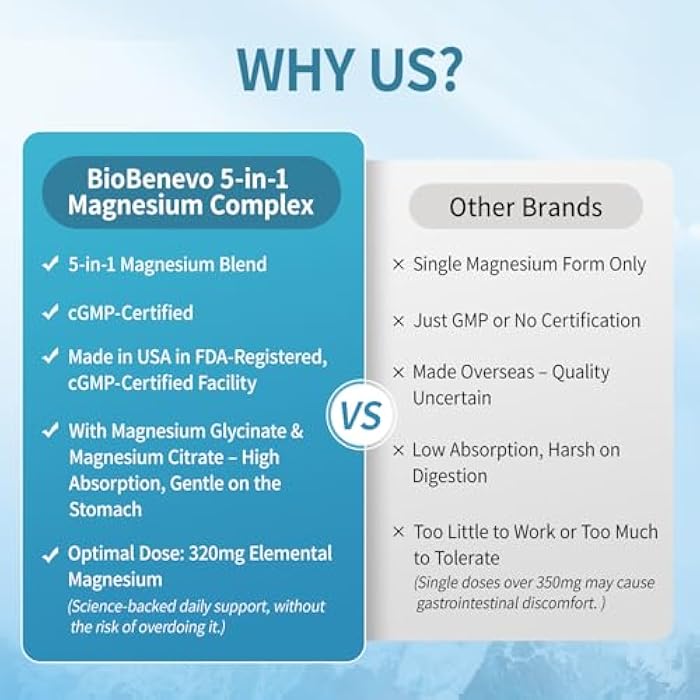 WHY US?

BioBenevo 5-in-1 Magnesium Complex

✓ 5-in-1 Magnesium Blend

✓ cGMP-Certified

✓ Made in USA in FDA-Registered, cGMP-Certified Facility

✓ With Magnesium Glycinate & Magnesium Citrate – High Absorption, Gentle on the Stomach

✓ Optimal Dose: 320mg Elemental Magnesium
(Science-backed daily support, without the risk of overdoing it.)

VS

Other Brands

× Single Magnesium Form Only

× Just GMP or No Certification

× Made Overseas – Quality Uncertain

× Low Absorption, Harsh on Digestion

× Too Little to Work or Too Much to Tolerate
(Single doses over 350mg may cause gastrointestinal discomfort. )